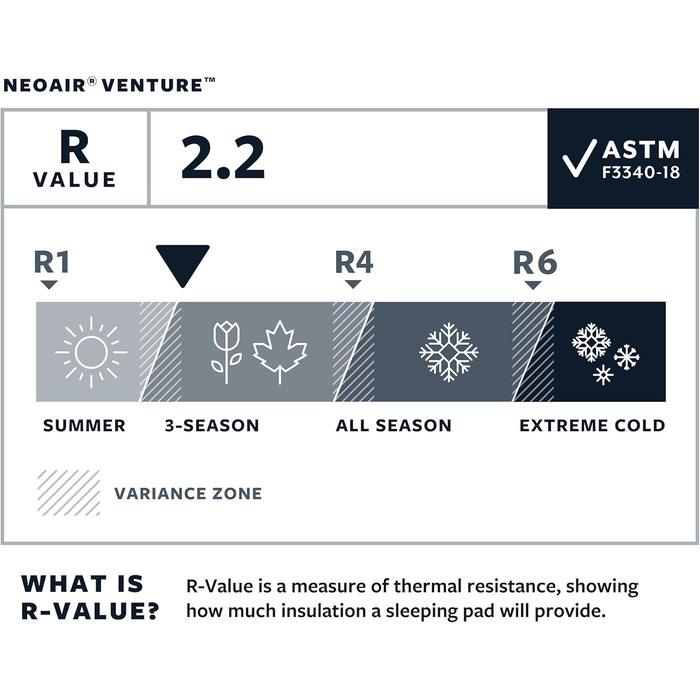 NEOAIR® VENTURE™

R VALUE

2.2

✓ ASTM F3340-18

R1

R4

R6

SUMMER

3-SEASON

ALL SEASON

EXTREME COLD

VARIANCE ZONE

WHAT IS R-VALUE?

R-Value is a measure of thermal resistance, showing how much insulation a sleeping pad will provide.